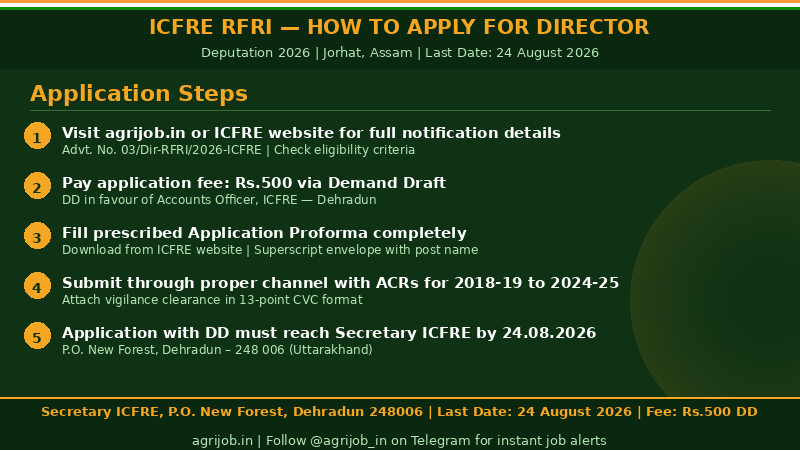 ICFRE RFRI — HOW TO APPLY FOR DIRECTOR

Deputation 2026 | Jorhat, Assam | Last Date: 24 August 2026

Application Steps

1 Visit agrijob.in or ICFRE website for full notification details
Advt. No. 03/Dir-RFRI/2026-ICFRE | Check eligibility criteria

2 Pay application fee: Rs.500 via Demand Draft
DD in favour of Accounts Officer, ICFRE — Dehradun

3 Fill prescribed Application Proforma completely
Download from ICFRE website | Superscript envelope with post name

4 Submit through proper channel with ACRs for 2018-19 to 2024-25
Attach vigilance clearance in 13-point CVC format

5 Application with DD must reach Secretary ICFRE by 24.08.2026
P.O. New Forest, Dehradun – 248 006 (Uttarakhand)

Secretary ICFRE, P.O. New Forest, Dehradun 248006 | Last Date: 24 August 2026 | Fee: Rs.500 DD

agrijob.in | Follow @agrijob_in on Telegram for instant job alerts